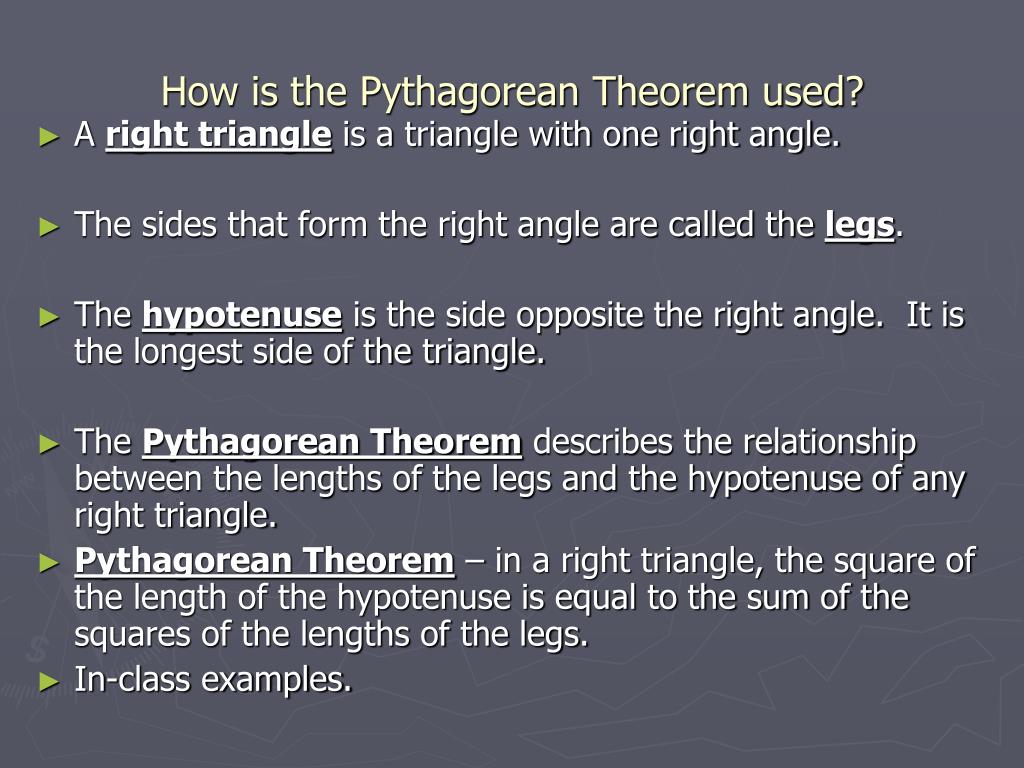 How is the Pythagorean Theorem used?

► A right triangle is a triangle with one right angle.

► The sides that form the right angle are called the legs.

► The hypotenuse is the side opposite the right angle. It is the longest side of the triangle.

► The Pythagorean Theorem describes the relationship between the lengths of the legs and the hypotenuse of any right triangle.

► Pythagorean Theorem – in a right triangle, the square of the length of the hypotenuse is equal to the sum of the squares of the lengths of the legs.

► In-class examples.